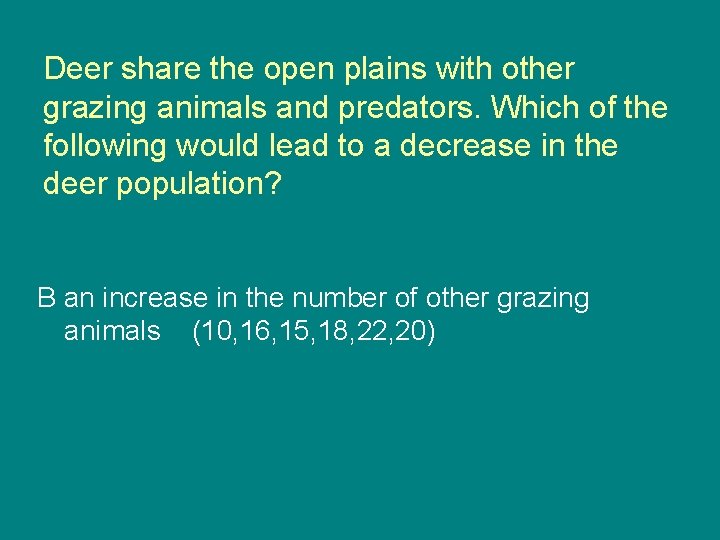 Deer share the open plains with other grazing animals and predators. Which of the following would lead to a decrease in the deer population?

B an increase in the number of other grazing animals (10,16,15,18,22,20)